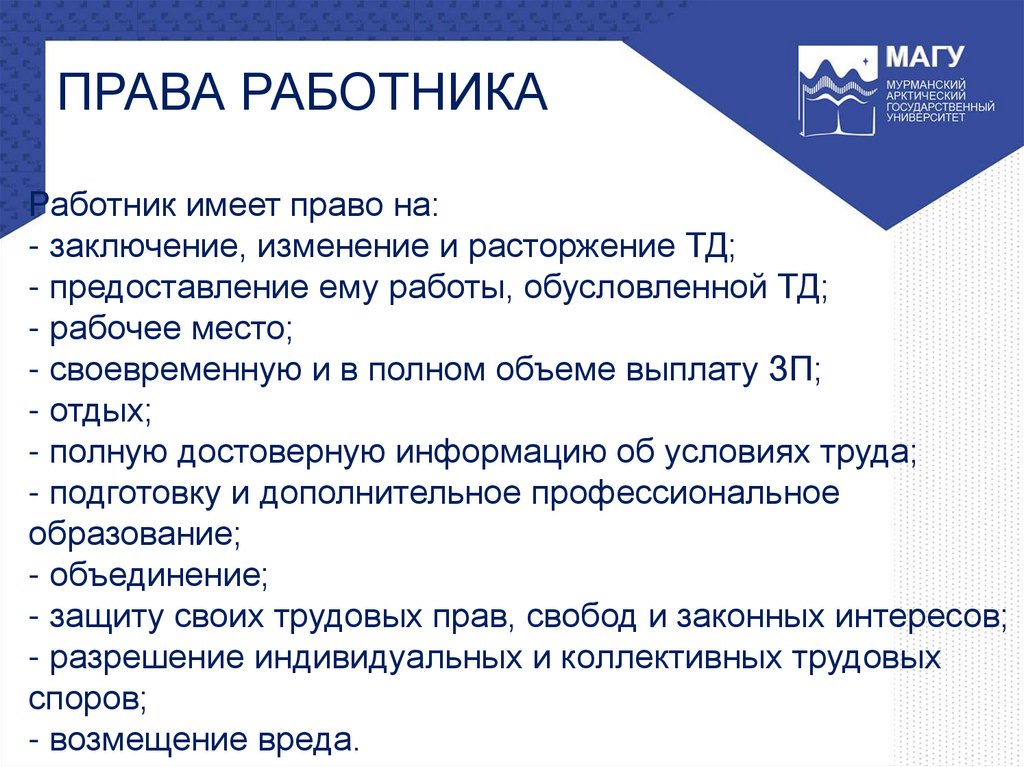 ПРАВА РАБОТНИКА

МАГУ
МУРМАНСКИЙ АРКТИЧЕСКИЙ ГОСУДАРСТВЕННЫЙ УНИВЕРСИТЕТ

Работник имеет право на:
- заключение, изменение и расторжение ТД;
- предоставление ему работы, обусловленной ТД;
- рабочее место;
- своевременную и в полном объеме выплату ЗП;
- отдых;
- полную достоверную информацию об условиях труда;
- подготовку и дополнительное профессиональное образование;
- объединение;
- защиту своих трудовых прав, свобод и законных интересов;
- разрешение индивидуальных и коллективных трудовых споров;
- возмещение вреда.